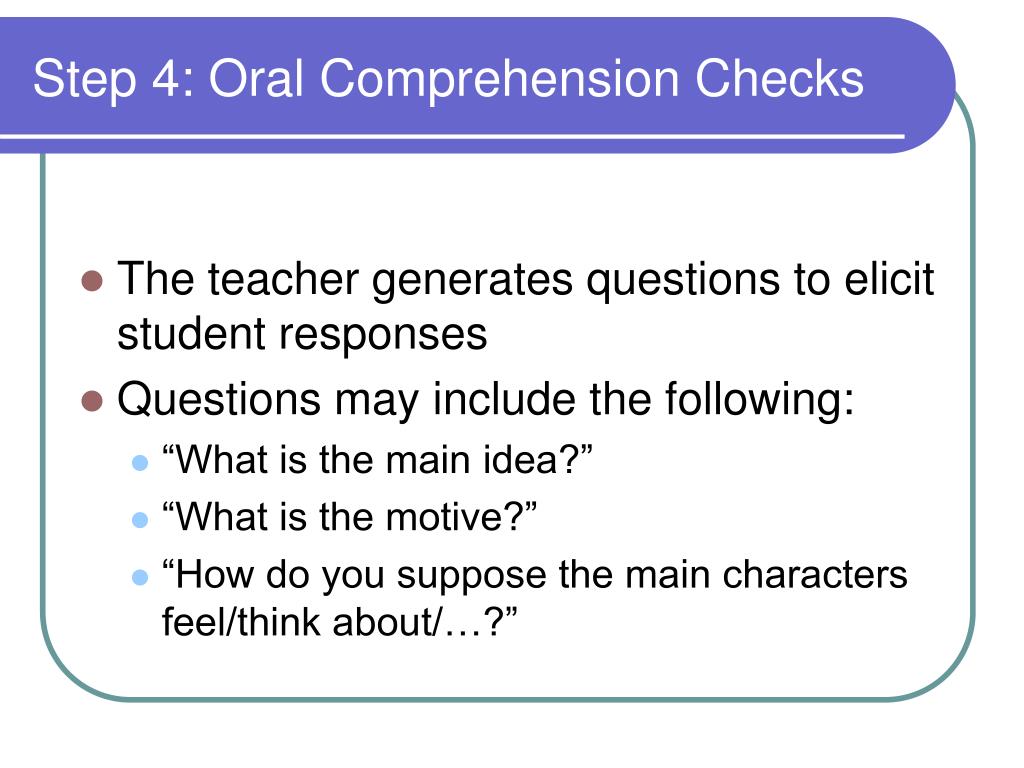 Step 4: Oral Comprehension Checks

- The teacher generates questions to elicit student responses
- Questions may include the following:
  - “What is the main idea?”
  - “What is the motive?”
  - “How do you suppose the main characters feel/think about/…?”